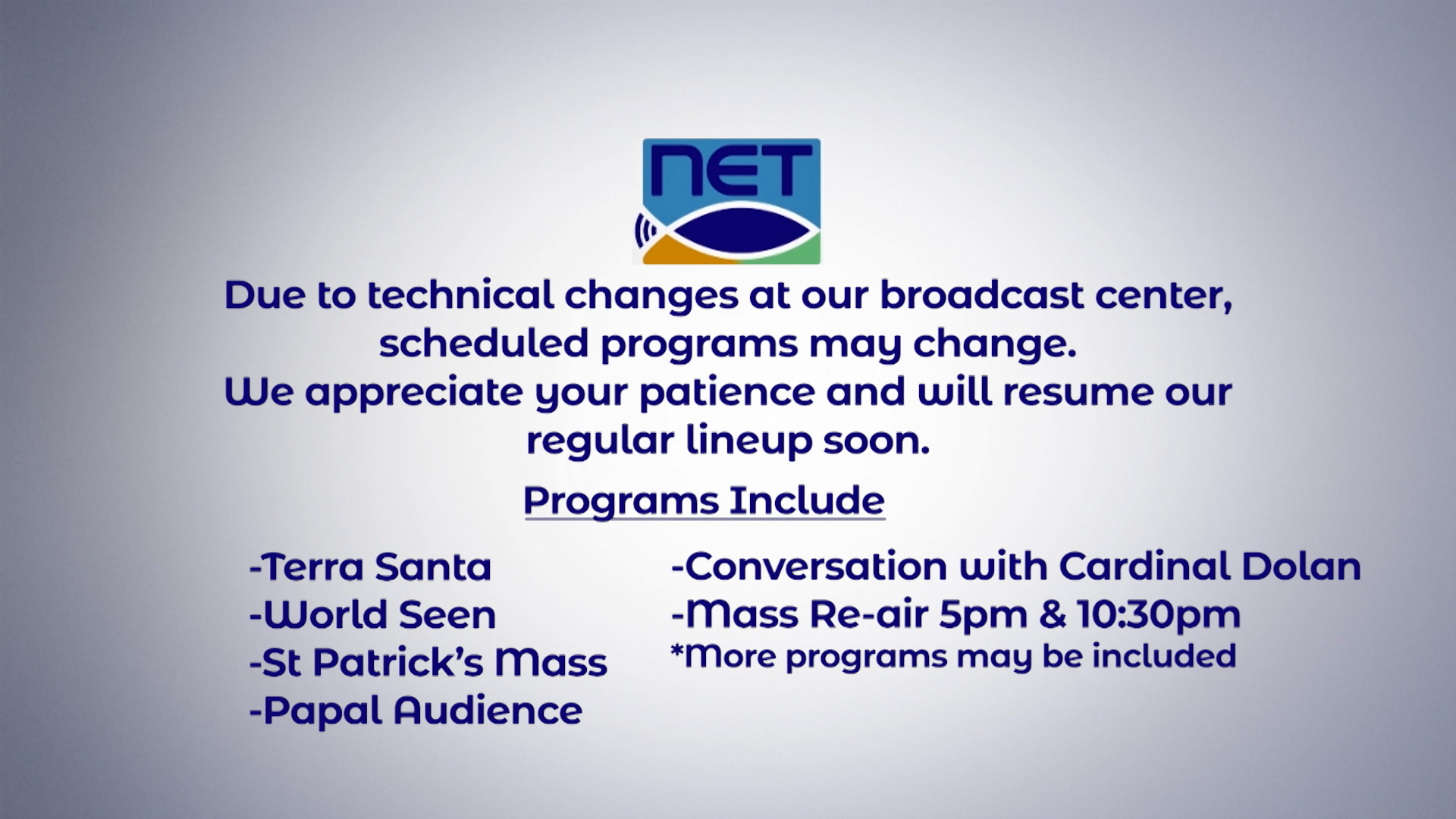 NET

Due to technical changes at our broadcast center, scheduled programs may change.
We appreciate your patience and will resume our regular lineup soon.

Programs Include

-Terra Santa
-World Seen
-St Patrick's Mass
-Papal Audience

-Conversation with Cardinal Dolan
-Mass Re-air 5pm & 10:30pm
*More programs may be included